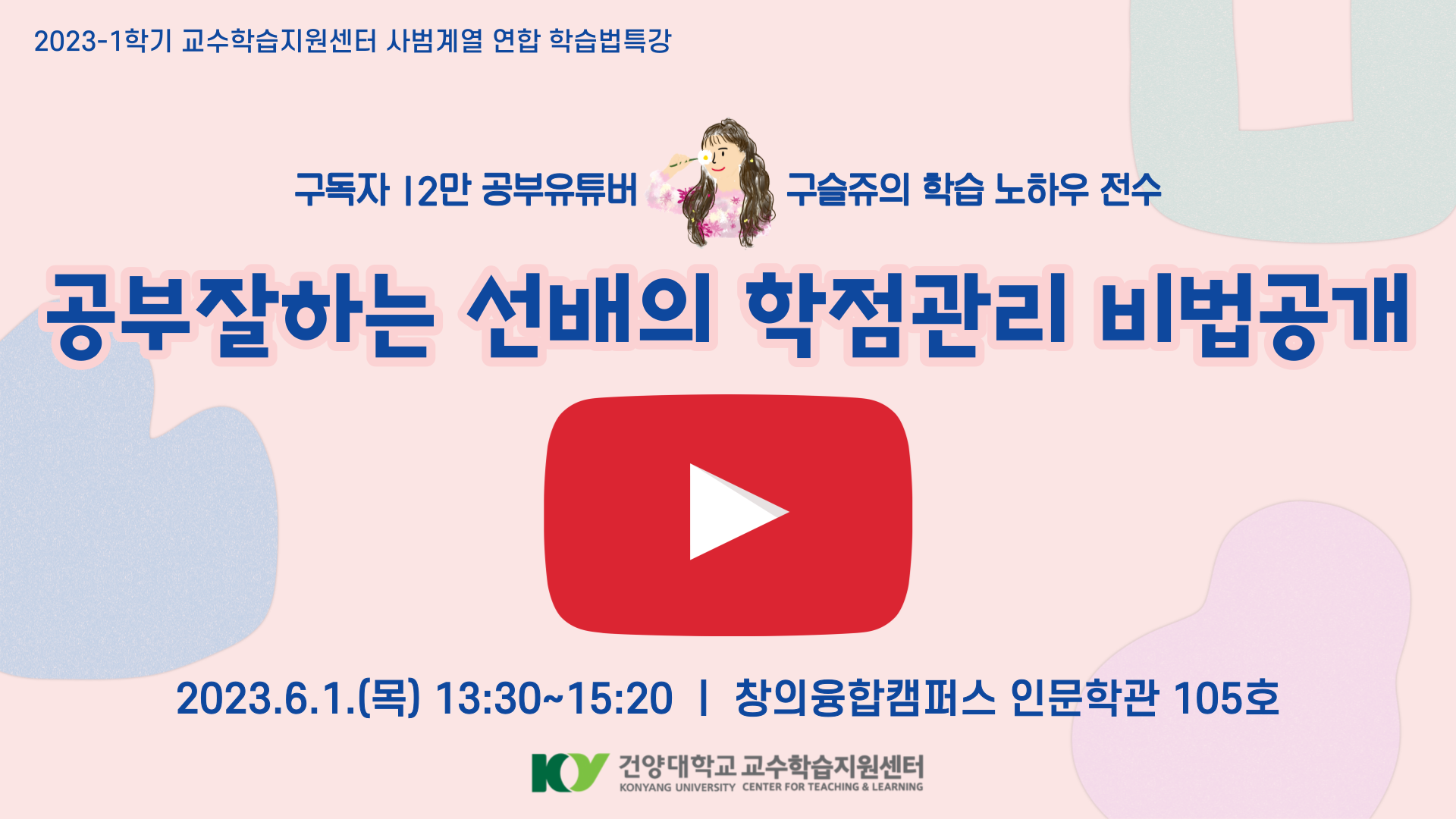 2023-1학기 교수학습지원센터 사범계열 연합 학습법특강

구독자 12만 공부유튜버 구슬쥬의 학습 노하우 전수

공부잘하는 선배의 학점관리 비법공개

2023.6.1.(목) 13:30~15:20 | 창의융합캠퍼스 인문학관 105호

KY 건양대학교 교수학습지원센터
KONYANG UNIVERSITY CENTER FOR TEACHING & LEARNING